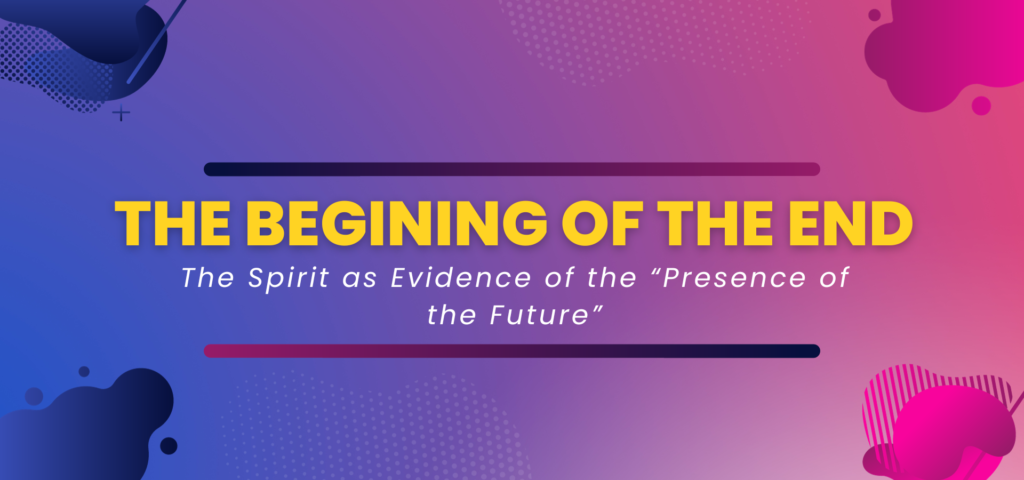 THE BEGINING OF THE END

The Spirit as Evidence of the “Presence of the Future”